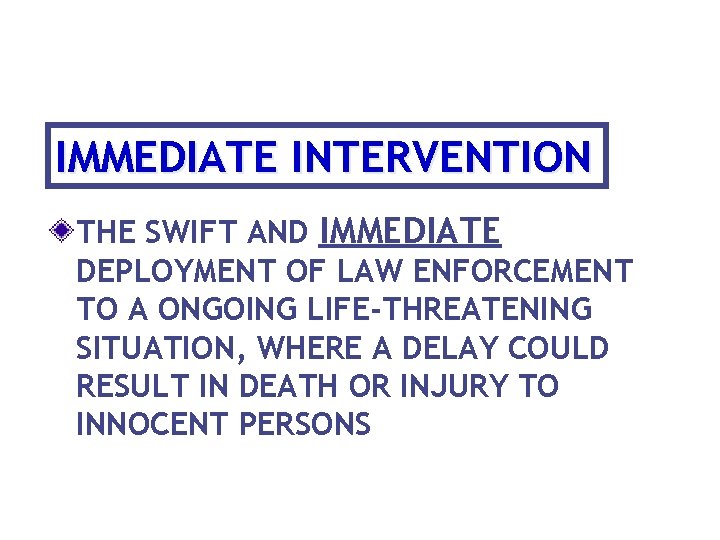 IMMEDIATE INTERVENTION

THE SWIFT AND IMMEDIATE DEPLOYMENT OF LAW ENFORCEMENT TO A ONGOING LIFE-THREATENING SITUATION, WHERE A DELAY COULD RESULT IN DEATH OR INJURY TO INNOCENT PERSONS